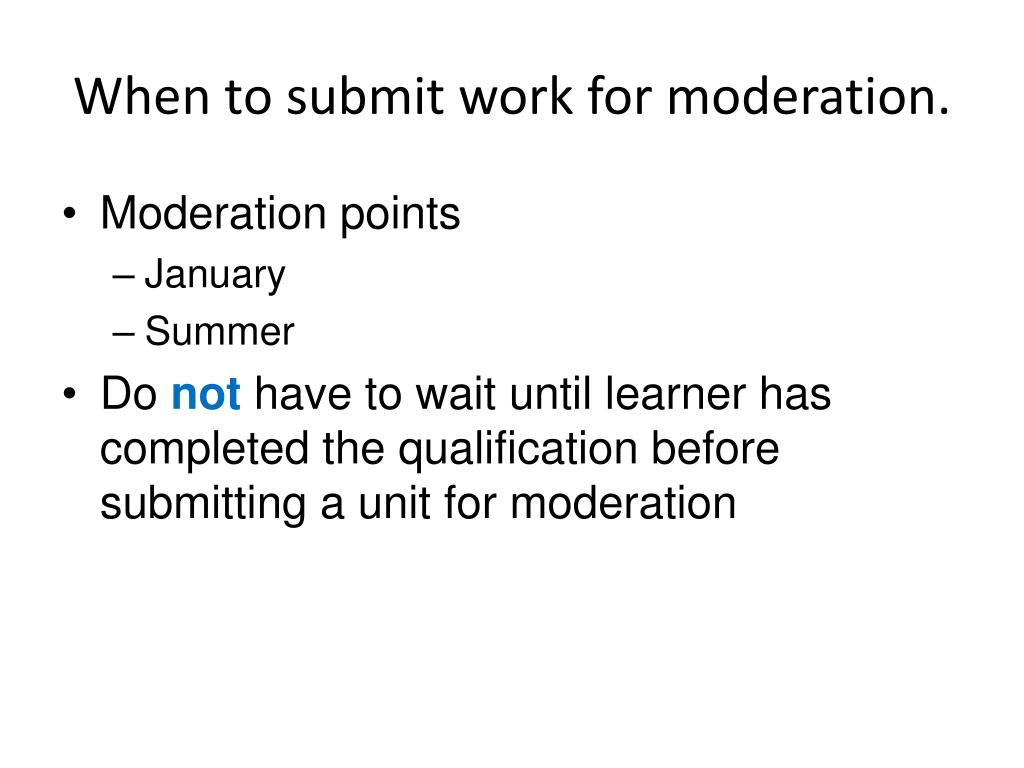 When to submit work for moderation.

• Moderation points
– January
– Summer
• Do not have to wait until learner has completed the qualification before submitting a unit for moderation